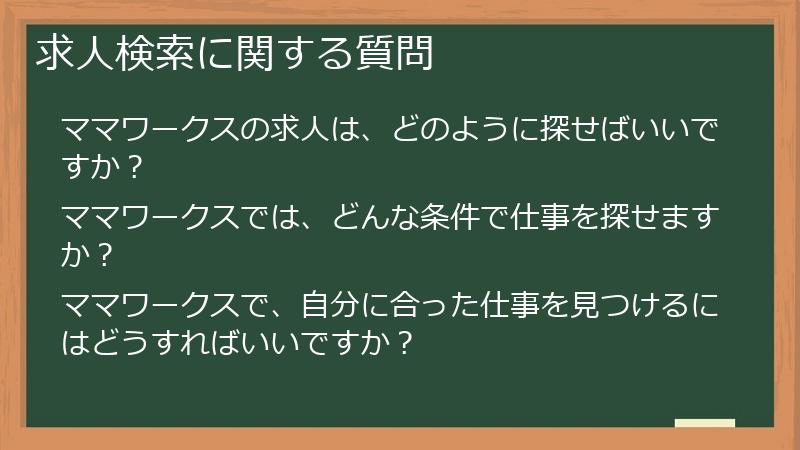 求人検索に関する質問

ママワークスの求人は、どのように探せばいいですか？

ママワークスでは、どんな条件で仕事を探せますか？

ママワークスで、自分に合った仕事を見つけるにはどうすればいいですか？